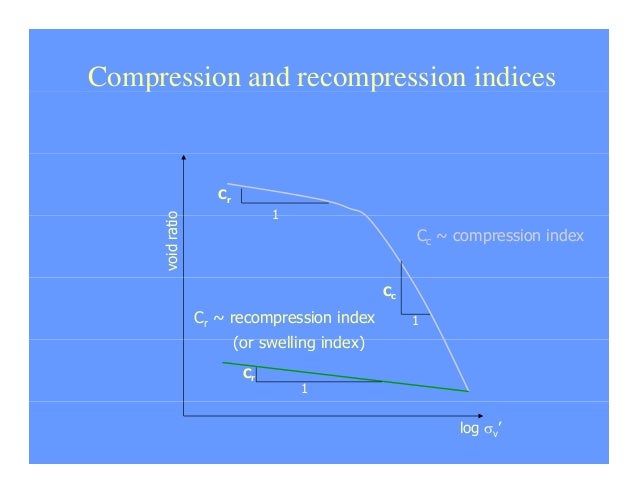 Compression and recompression indices

void ratio

$C_r$

1

$C_c$ ~ compression index

$C_c$

1

$C_r$ ~ recompression index
(or swelling index)

$C_r$

1

log $\sigma_v'$